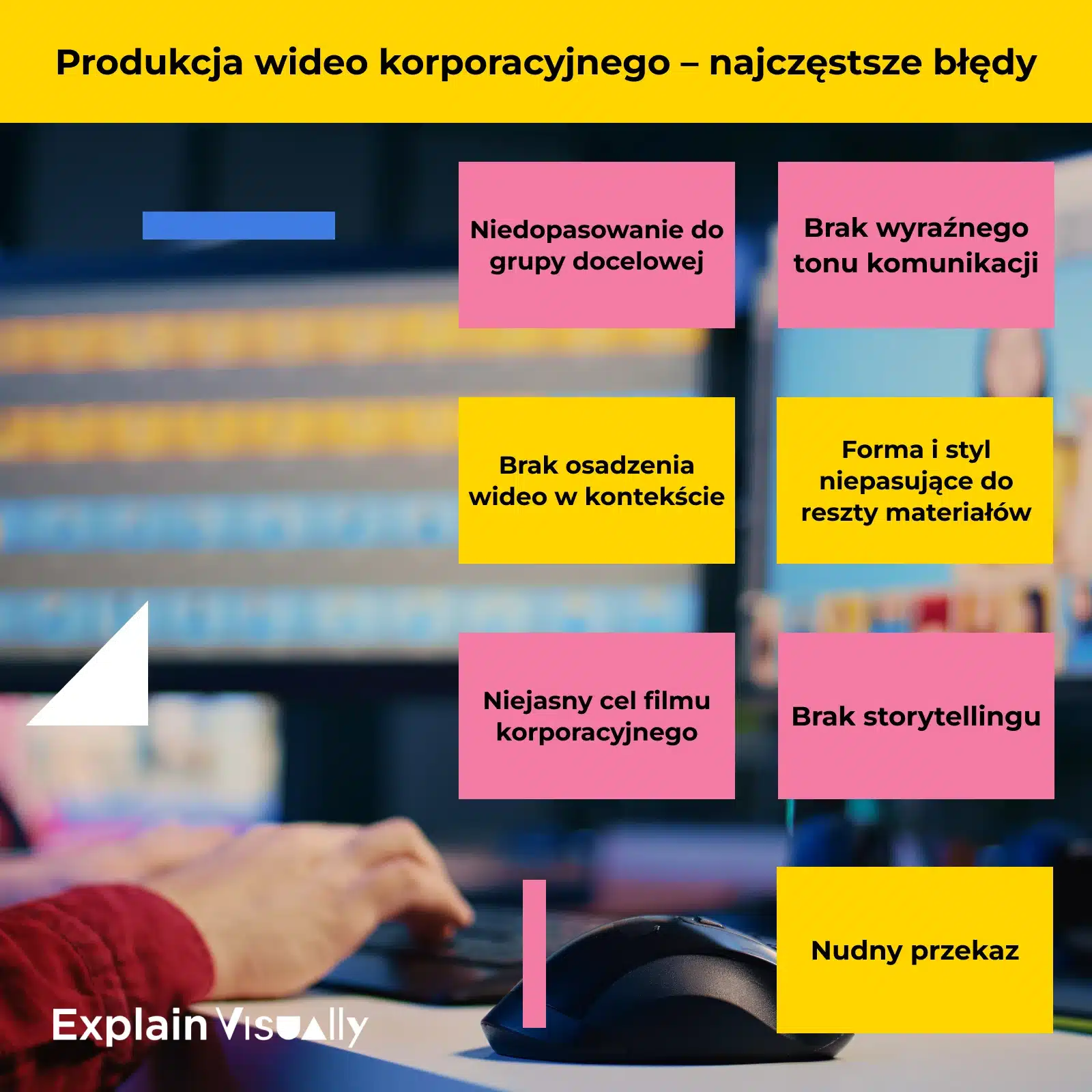 Produkcja wideo korporacyjnego – najczęstsze błędy

Niedopasowanie do grupy docelowej

Brak wyraźnego tonu komunikacji

Brak osadzenia wideo w kontekście

Forma i styl niepasujące do reszty materiałów

Niejasny cel filmu korporacyjnego

Brak storytellingu

Nudny przekaz

Explain Visually